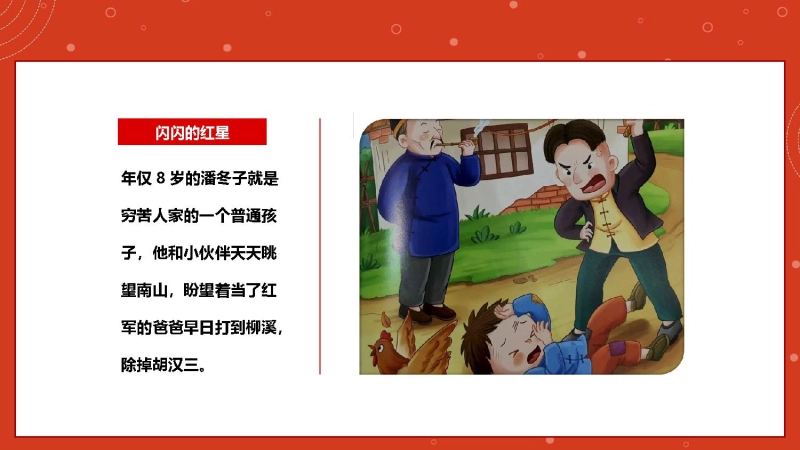 闪闪的红星

年仅 8 岁的潘冬子就是穷苦人家的一个普通孩子，他和小伙伴天天眺望南山，盼望着当了红军的爸爸早日打到柳溪，除掉胡汉三。